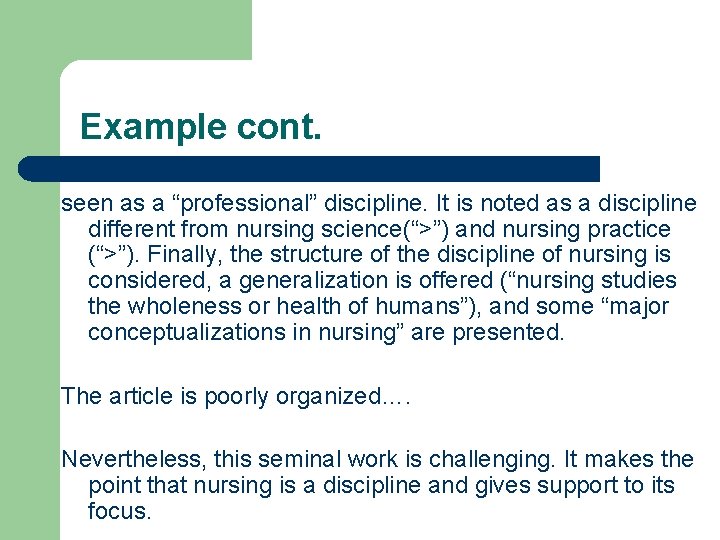 Example cont.

seen as a “professional” discipline. It is noted as a discipline different from nursing science(“>”) and nursing practice (“>”). Finally, the structure of the discipline of nursing is considered, a generalization is offered (“nursing studies the wholeness or health of humans”), and some “major conceptualizations in nursing” are presented.

The article is poorly organized.…

Nevertheless, this seminal work is challenging. It makes the point that nursing is a discipline and gives support to its focus.